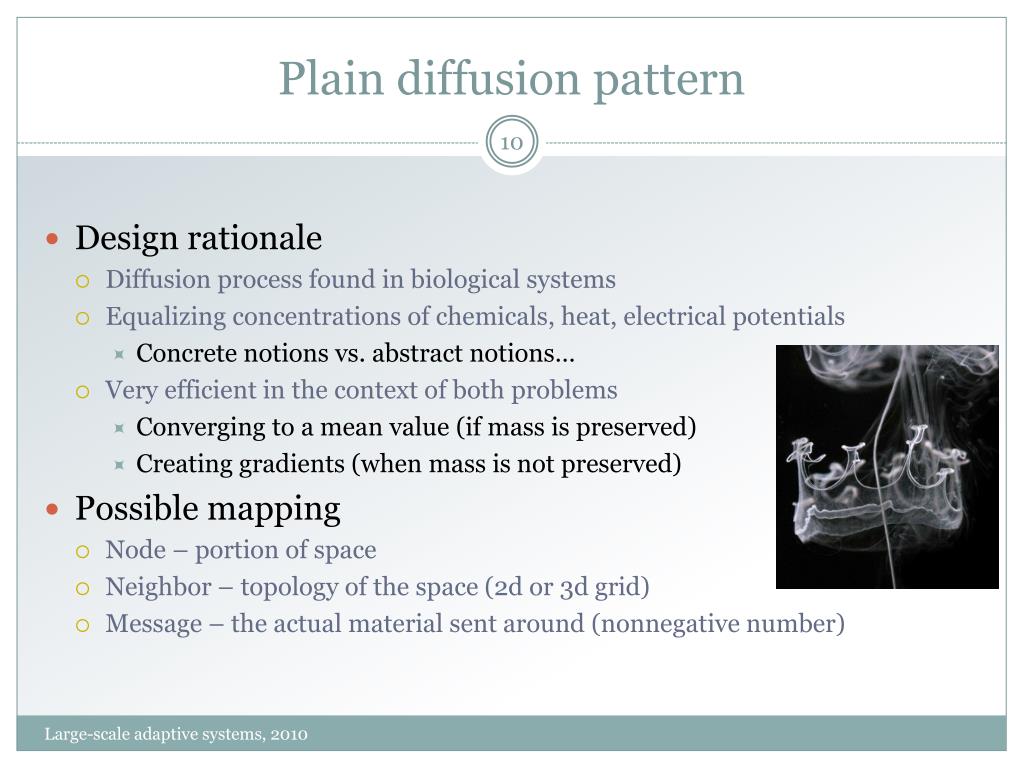 Plain diffusion pattern

10

Design rationale
Diffusion process found in biological systems
Equalizing concentrations of chemicals, heat, electrical potentials
Concrete notions vs. abstract notions…
Very efficient in the context of both problems
Converging to a mean value (if mass is preserved)
Creating gradients (when mass is not preserved)

Possible mapping
Node – portion of space
Neighbor – topology of the space (2d or 3d grid)
Message – the actual material sent around (nonnegative number)

Large-scale adaptive systems, 2010